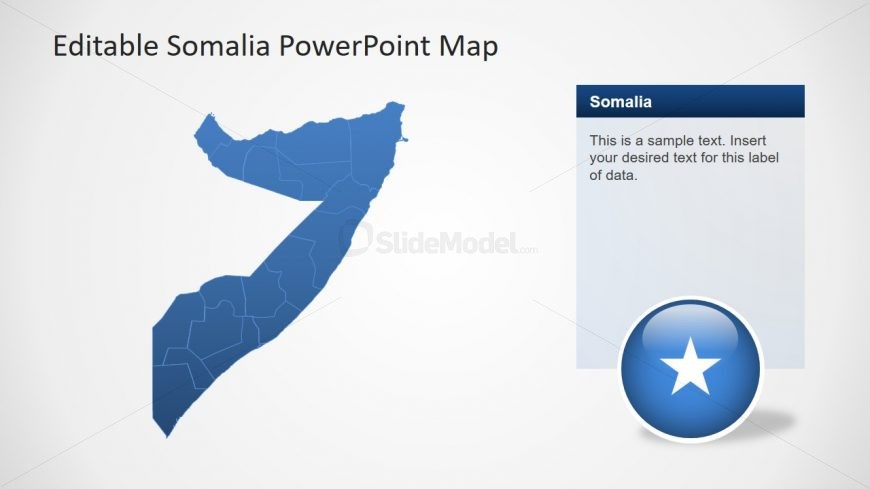 Editable Somalia PowerPoint Map

SlideModel.com

Somalia

This is a sample text. Insert your desired text for this label of data.